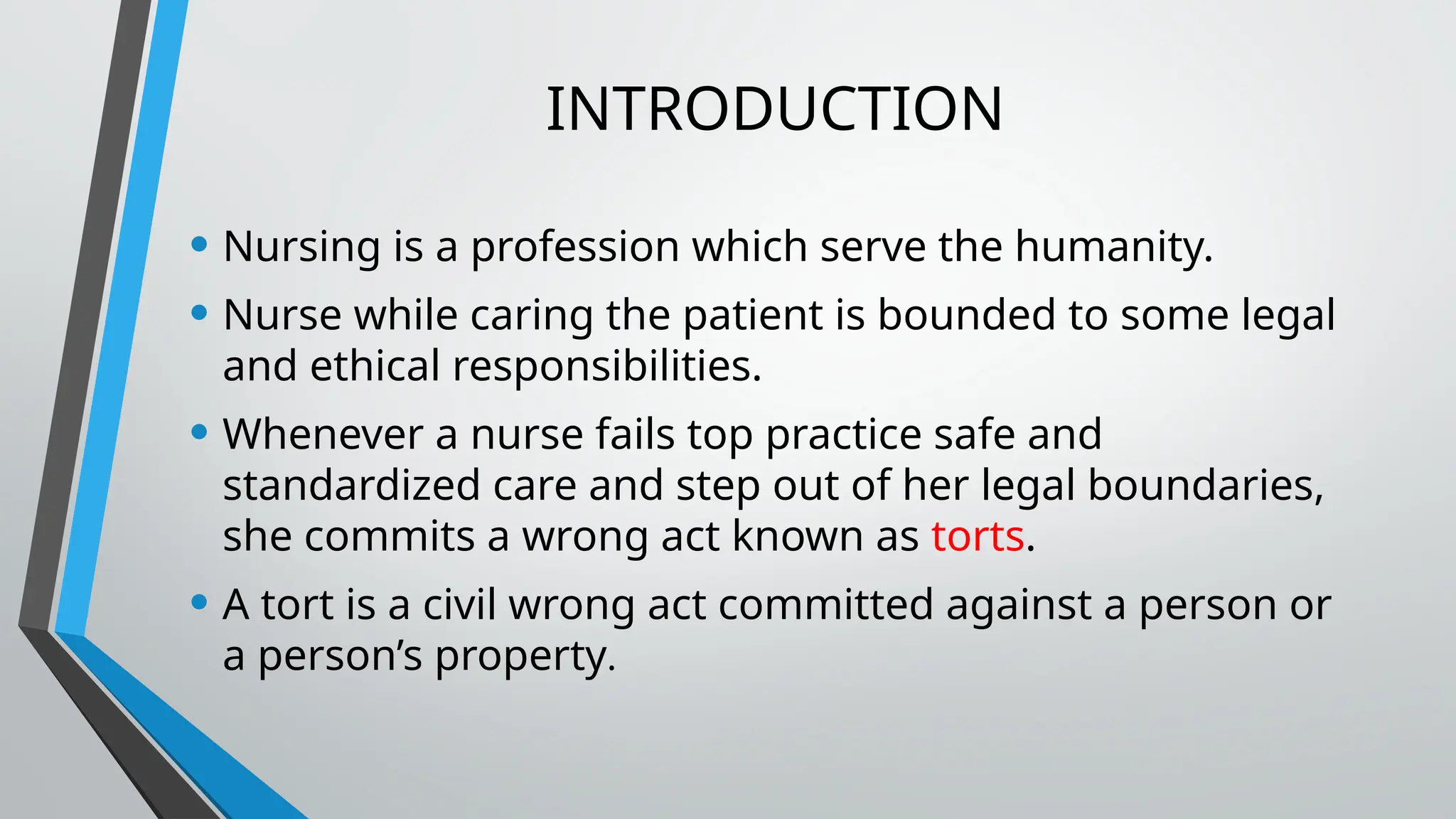 INTRODUCTION

• Nursing is a profession which serve the humanity.

• Nurse while caring the patient is bounded to some legal and ethical responsibilities.

• Whenever a nurse fails top practice safe and standardized care and step out of her legal boundaries, she commits a wrong act known as torts.

• A tort is a civil wrong act committed against a person or a person’s property.